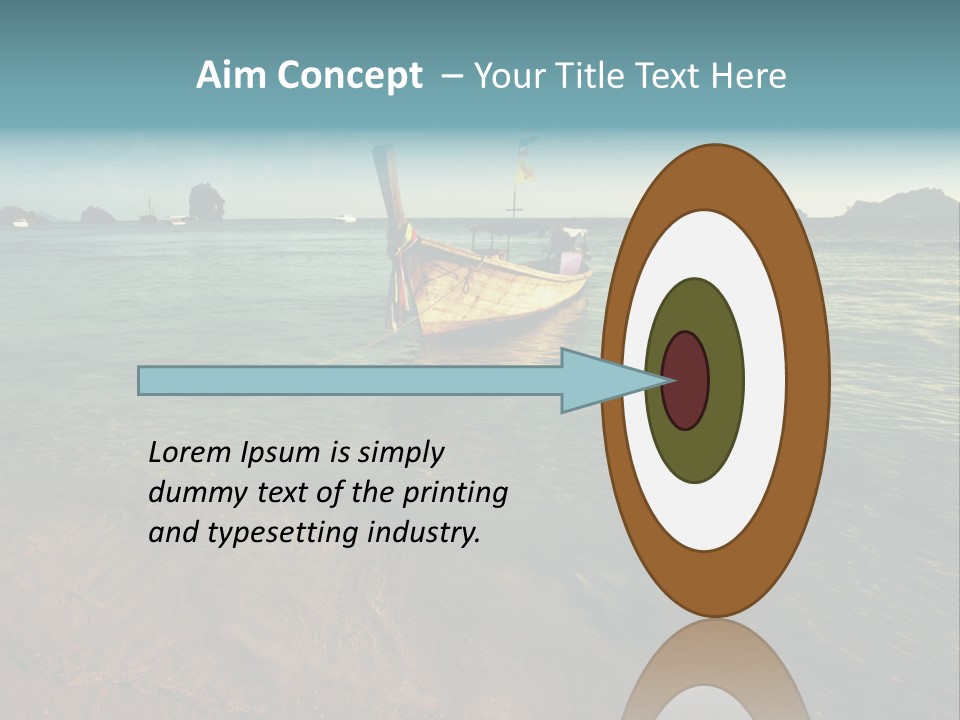 Aim Concept – Your Title Text Here

Lorem Ipsum is simply dummy text of the printing and typesetting industry.